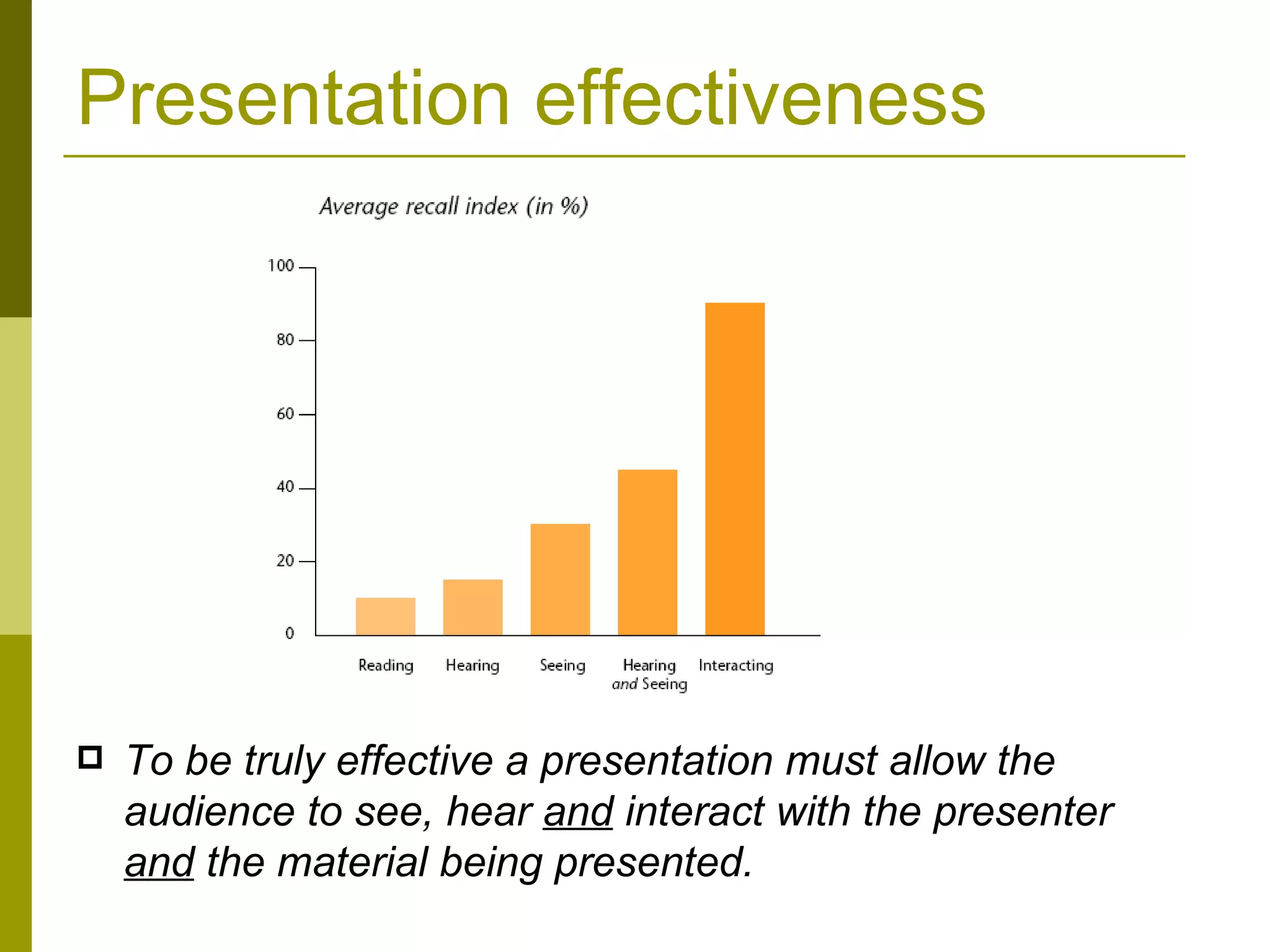 Presentation effectiveness

Average recall index (in %)

100
80
60
40
20
0

Reading
Hearing
Seeing
Hearing and Seeing
Interacting

To be truly effective a presentation must allow the audience to see, hear and interact with the presenter and the material being presented.